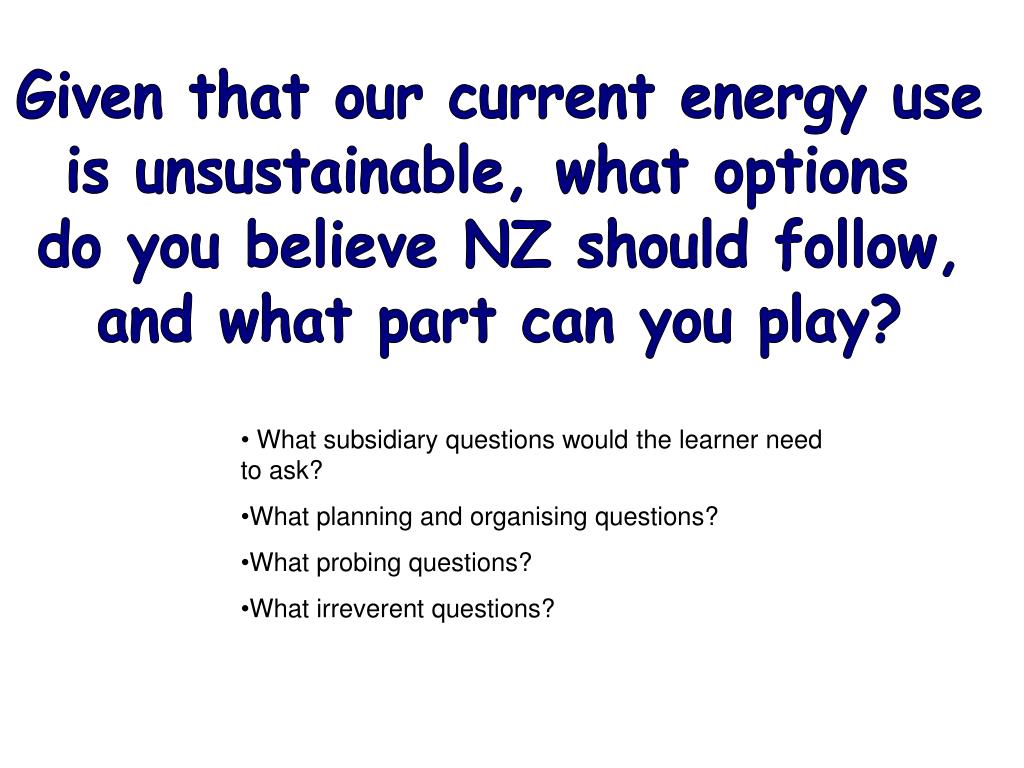 Given that our current energy use is unsustainable, what options do you believe NZ should follow, and what part can you play?

• What subsidiary questions would the learner need to ask?

•What planning and organising questions?

•What probing questions?

•What irreverent questions?